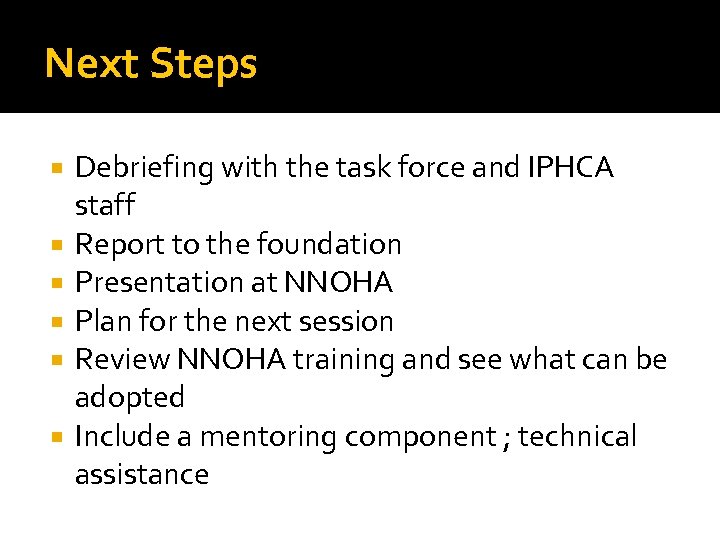 Next Steps

- Debriefing with the task force and IPHCA staff
- Report to the foundation
- Presentation at NNOHA
- Plan for the next session
- Review NNOHA training and see what can be adopted
- Include a mentoring component ; technical assistance